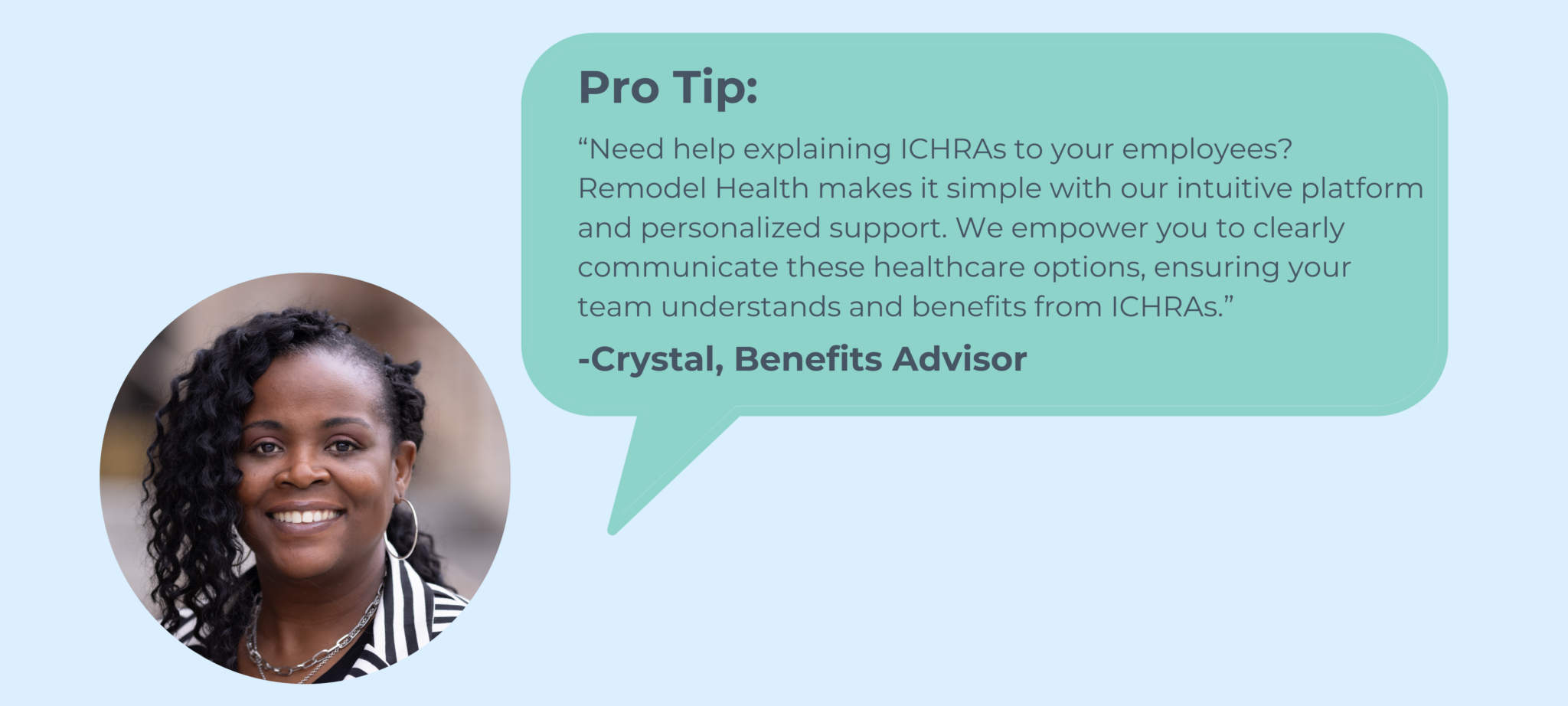 Pro Tip:

“Need help explaining ICHRAs to your employees? Remodel Health makes it simple with our intuitive platform and personalized support. We empower you to clearly communicate these healthcare options, ensuring your team understands and benefits from ICHRAs.”

-Crystal, Benefits Advisor